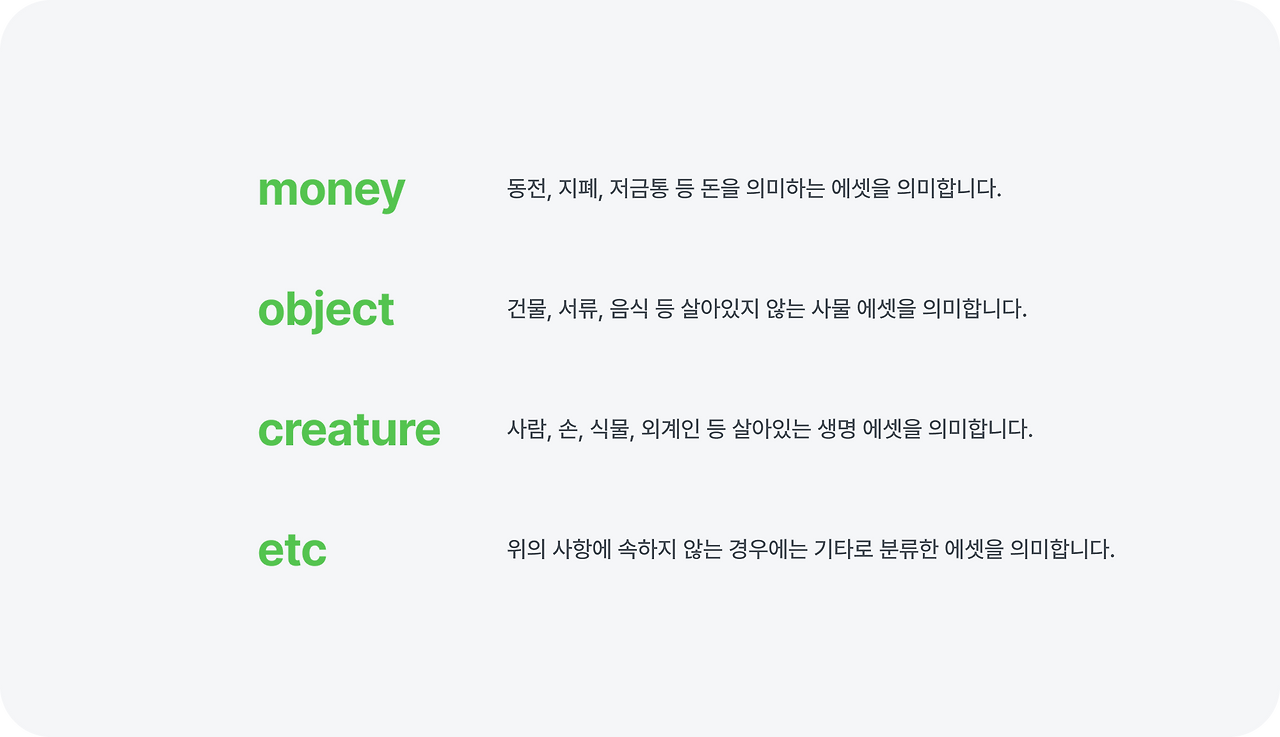 money
동전, 지폐, 저금통 등 돈을 의미하는 에셋을 의미합니다.

object
건물, 서류, 음식 등 살아있지 않는 사물 에셋을 의미합니다.

creature
사람, 손, 식물, 외계인 등 살아있는 생명 에셋을 의미합니다.

etc
위의 사항에 속하지 않는 경우에는 기타로 분류한 에셋을 의미합니다.